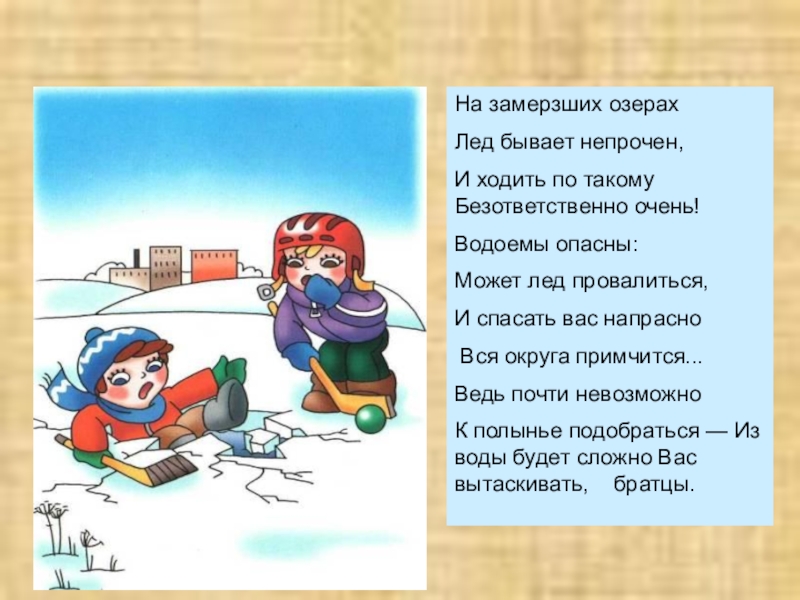 На замерзших озерах

Лед бывает непрочен,

И ходить по такому Безответственно очень!

Водоемы опасны:

Может лед провалиться,

И спасать вас напрасно

Вся округа примчится...

Ведь почти невозможно

К полынье подобраться — Из воды будет сложно Вас вытаскивать, братцы.